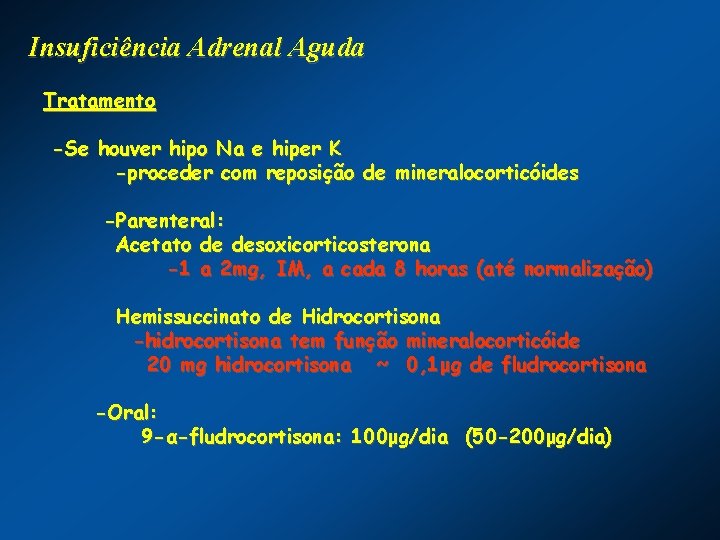 Insuficiência Adrenal Aguda

Tratamento

-Se houver hipo Na e hiper K
-proceder com reposição de mineralocorticóides

-Parenteral:
Acetato de desoxicorticosterona
-1 a 2mg, IM, a cada 8 horas (até normalização)

Hemissuccinato de Hidrocortisona
-hidrocortisona tem função mineralocorticóide
20 mg hidrocortisona ~ 0,1μg de fludrocortisona

-Oral:
9-α-fludrocortisona: 100μg/dia (50-200μg/dia)